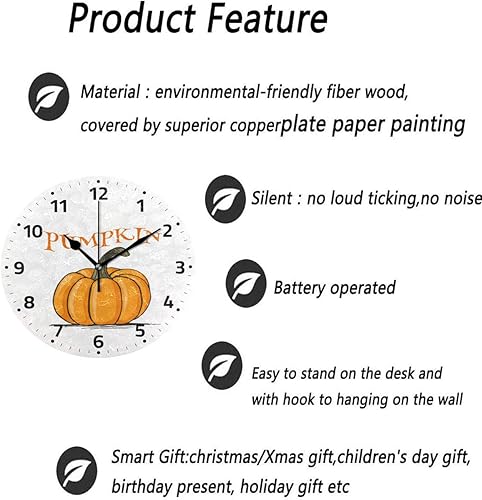 Product Feature

Material : environmental-friendly fiber wood, covered by superior copperplate paper painting

12
1
2
3
4
5
6
7
8
9
10
11
PUMPKIN

Silent : no loud ticking,no noise

Battery operated

Easy to stand on the desk and with hook to hanging on the wall

Smart Gift:christmas/Xmas gift,children's day gift, birthday present, holiday gift etc